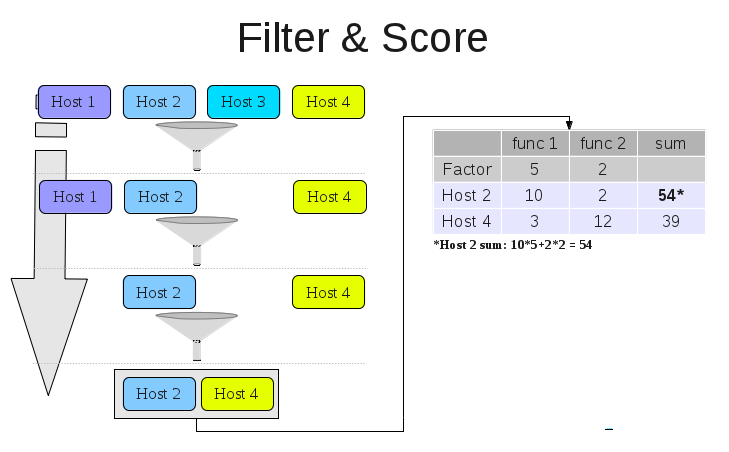 Filter & Score

Host 1 Host 2 Host 3 Host 4

Host 1 Host 2 Host 4

Host 2 Host 4

Host 2 Host 4

| | func 1 | func 2 | sum |
|---|---|---|---|
| Factor | 5 | 2 | |
| Host 2 | 10 | 2 | **54*** |
| Host 4 | 3 | 12 | 39 |

*Host 2 sum: 10*5+2*2 = 54